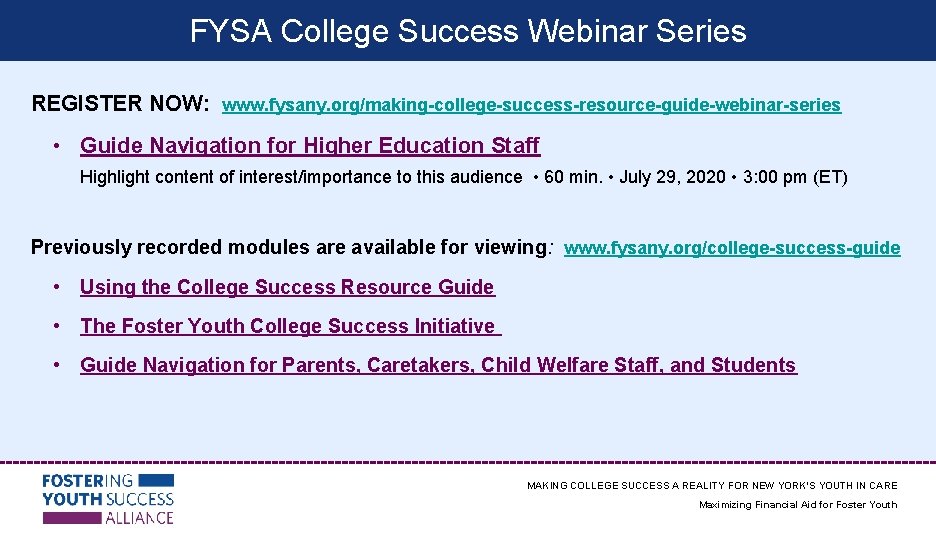 FYSA College Success Webinar Series

REGISTER NOW: www.fysany.org/making-college-success-resource-guide-webinar-series

• Guide Navigation for Higher Education Staff

Highlight content of interest/importance to this audience • 60 min. • July 29, 2020 • 3:00 pm (ET)

Previously recorded modules are available for viewing: www.fysany.org/college-success-guide

• Using the College Success Resource Guide

• The Foster Youth College Success Initiative

• Guide Navigation for Parents, Caretakers, Child Welfare Staff, and Students

FOSTERING YOUTH SUCCESS ALLIANCE

MAKING COLLEGE SUCCESS A REALITY FOR NEW YORK'S YOUTH IN CARE

Maximizing Financial Aid for Foster Youth